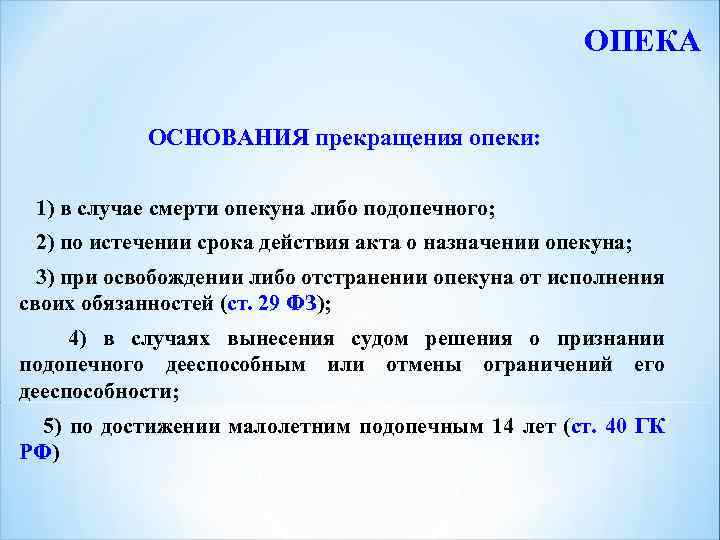 ОПЕКА

ОСНОВАНИЯ прекращения опеки:

1) в случае смерти опекуна либо подопечного;

2) по истечении срока действия акта о назначении опекуна;

3) при освобождении либо отстранении опекуна от исполнения своих обязанностей (ст. 29 ФЗ);

4) в случаях вынесения судом решения о признании подопечного дееспособным или отмены ограничений его дееспособности;

5) по достижении малолетним подопечным 14 лет (ст. 40 ГК РФ)